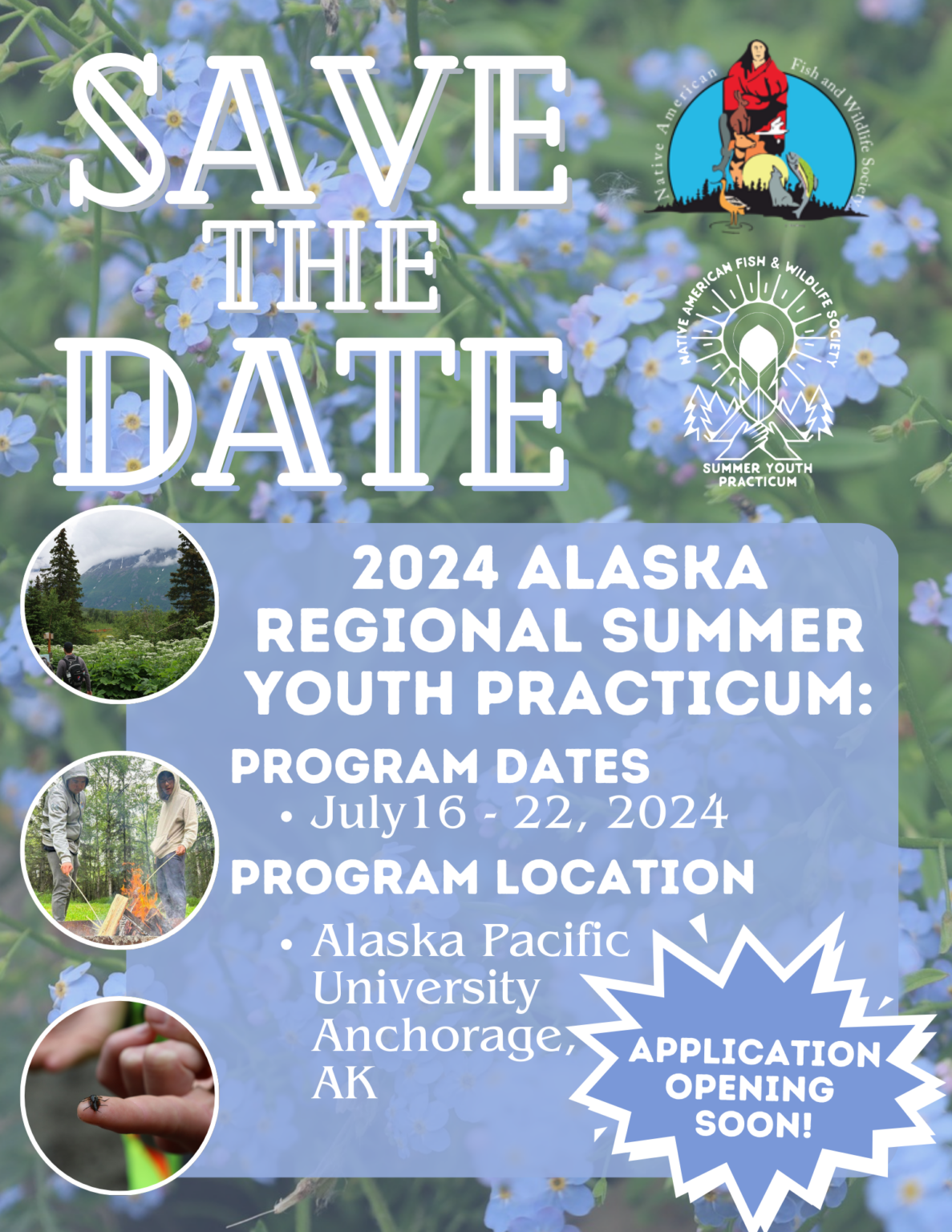 SAVE THE DATE

Native American Fish and Wildlife Society

NATIVE AMERICAN FISH & WILDLIFE SOCIETY
SUMMER YOUTH PRACTICUM

2024 ALASKA REGIONAL SUMMER YOUTH PRACTICUM:

PROGRAM DATES
• July16 - 22, 2024

PROGRAM LOCATION
• Alaska Pacific University Anchorage, AK

APPLICATION OPENING SOON!